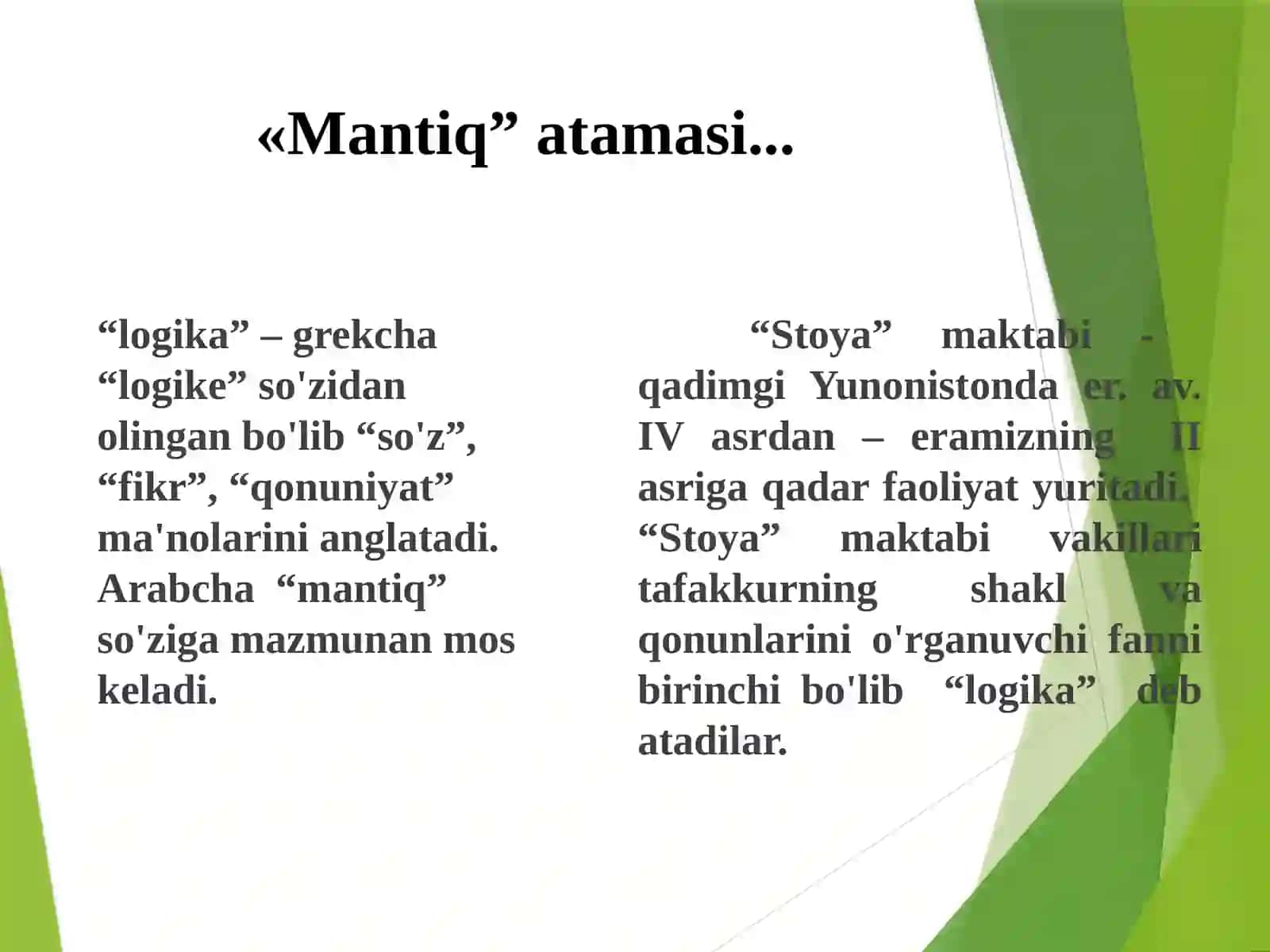 «Mantiq” atamasi...

“logika” – grekcha “logike” so'zidan olingan bo'lib “so'z”, “fikr”, “qonuniyat” ma'nolarini anglatadi. Arabcha “mantiq” so'ziga mazmunan mos keladi.

“Stoya” maktabi - qadimgi Yunonistonda er. av. IV asrdan – eramizning II asriga qadar faoliyat yuritadi. “Stoya” maktabi vakillari tafakkurning shakl va qonunlarini o'rganuvchi fanni birinchi bo'lib “logika” deb atadilar.